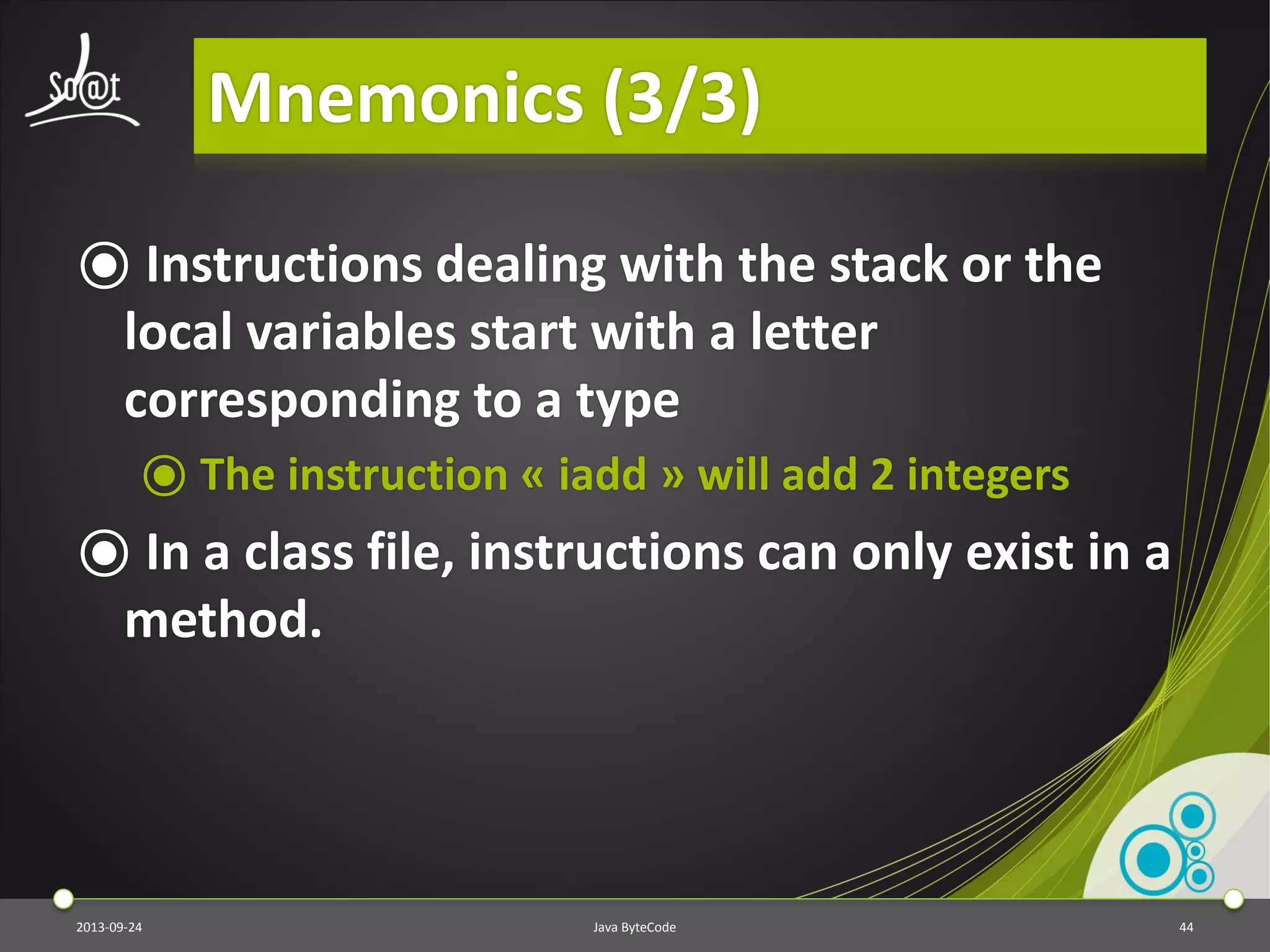 So@t

Mnemonics (3/3)

Instructions dealing with the stack or the local variables start with a letter corresponding to a type

The instruction « iadd » will add 2 integers

In a class file, instructions can only exist in a method.

2013-09-24

Java ByteCode

44